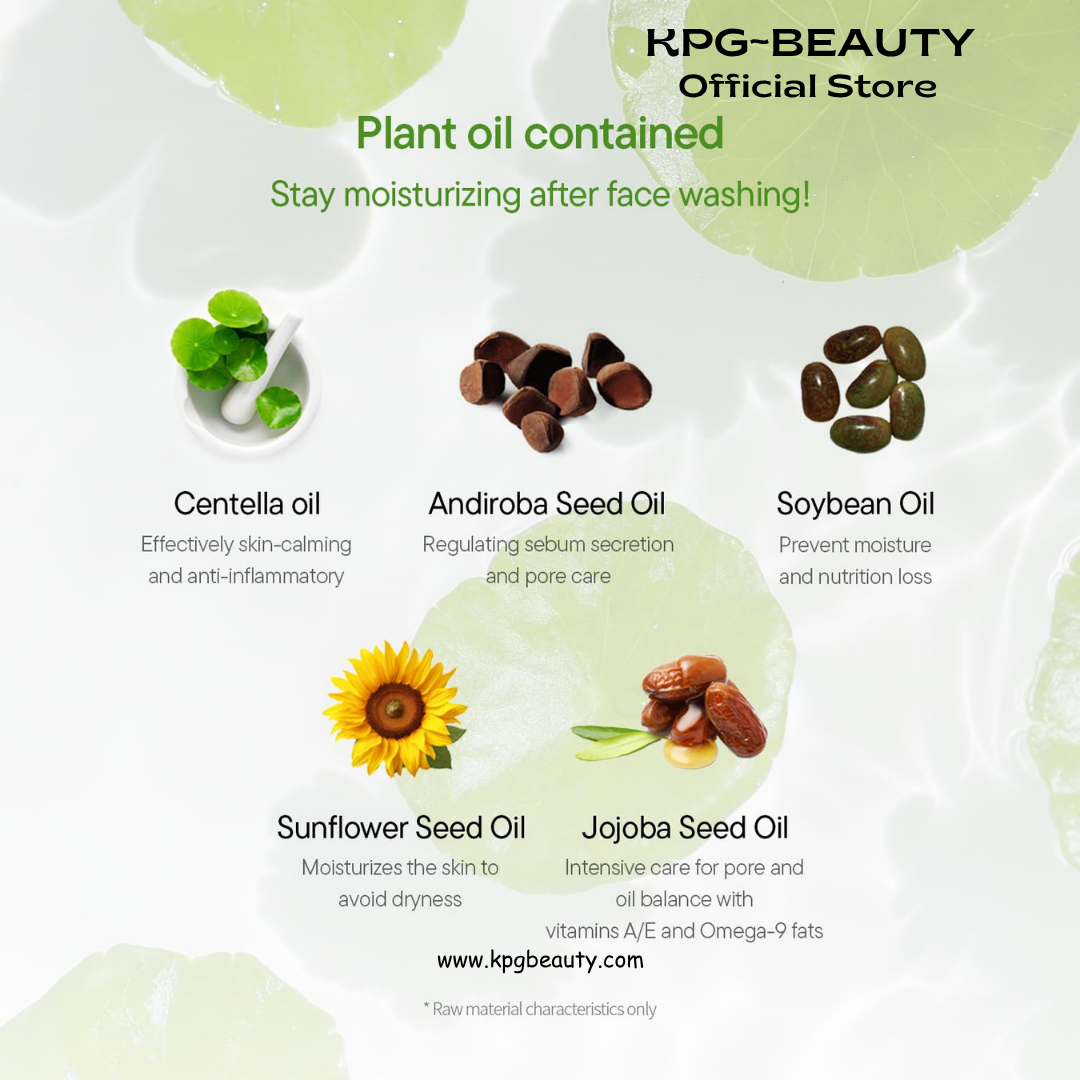 KPG~BEAUTY
Official Store

Plant oil contained
Stay moisturizing after face washing!

Centella oil
Effectively skin-calming and anti-inflammatory

Andiroba Seed Oil
Regulating sebum secretion and pore care

Soybean Oil
Prevent moisture and nutrition loss

Sunflower Seed Oil
Moisturizes the skin to avoid dryness

Jojoba Seed Oil
Intensive care for pore and oil balance with vitamins A/E and Omega-9 fats

www.kpgbeauty.com

* Raw material characteristics only